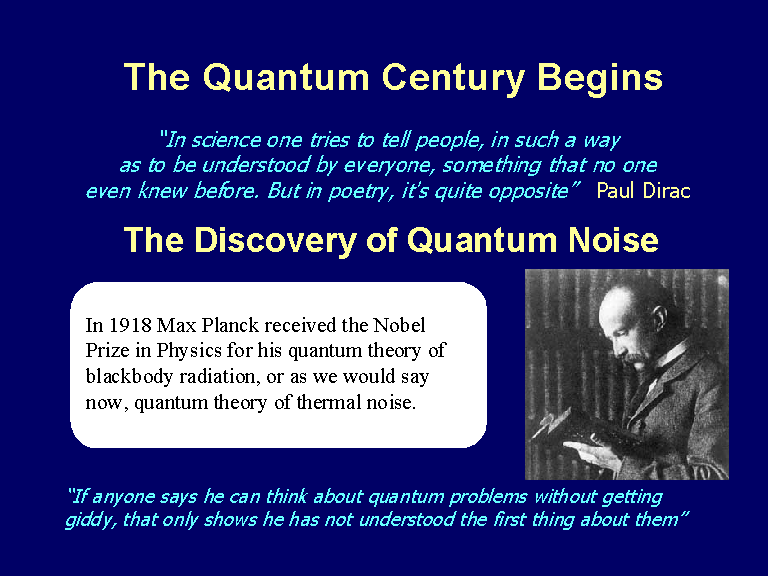 The Quantum Century Begins

"In science one tries to tell people, in such a way as to be understood by everyone, something that no one even knew before. But in poetry, it's quite opposite" Paul Dirac

The Discovery of Quantum Noise

In 1918 Max Planck received the Nobel Prize in Physics for his quantum theory of blackbody radiation, or as we would say now, quantum theory of thermal noise.

"If anyone says he can think about quantum problems without getting giddy, that only shows he has not understood the first thing about them"